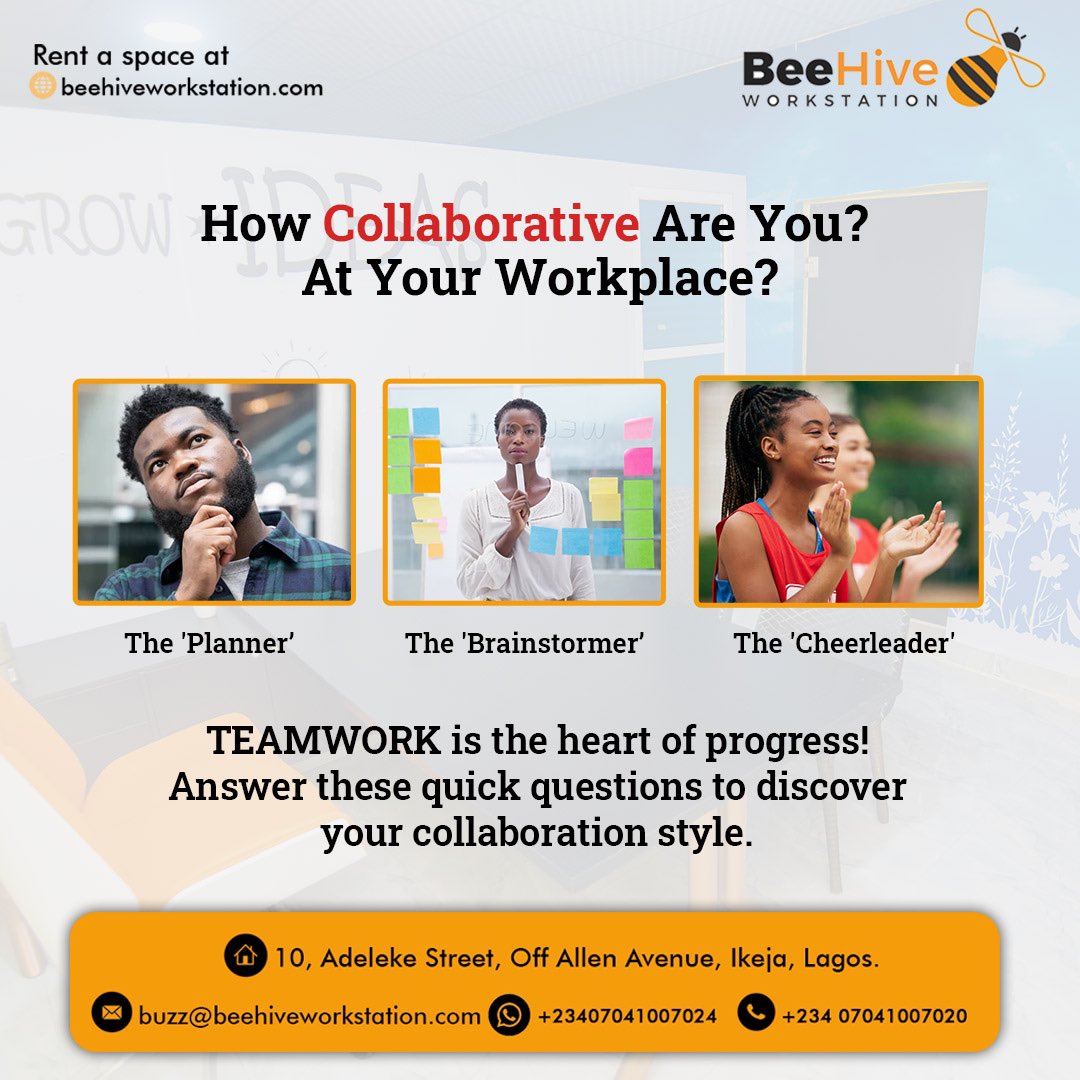 Rent a space at
beehiveworkstation.com

BeeHive
WORKSTATION

GROW IDEAS

How Collaborative Are You?
At Your Workplace?

The 'Planner'

The 'Brainstormer'

The 'Cheerleader'

TEAMWORK is the heart of progress!
Answer these quick questions to discover your collaboration style.

10, Adeleke Street, Off Allen Avenue, Ikeja, Lagos.

buzz@beehiveworkstation.com +23407041007024 +234 07041007020